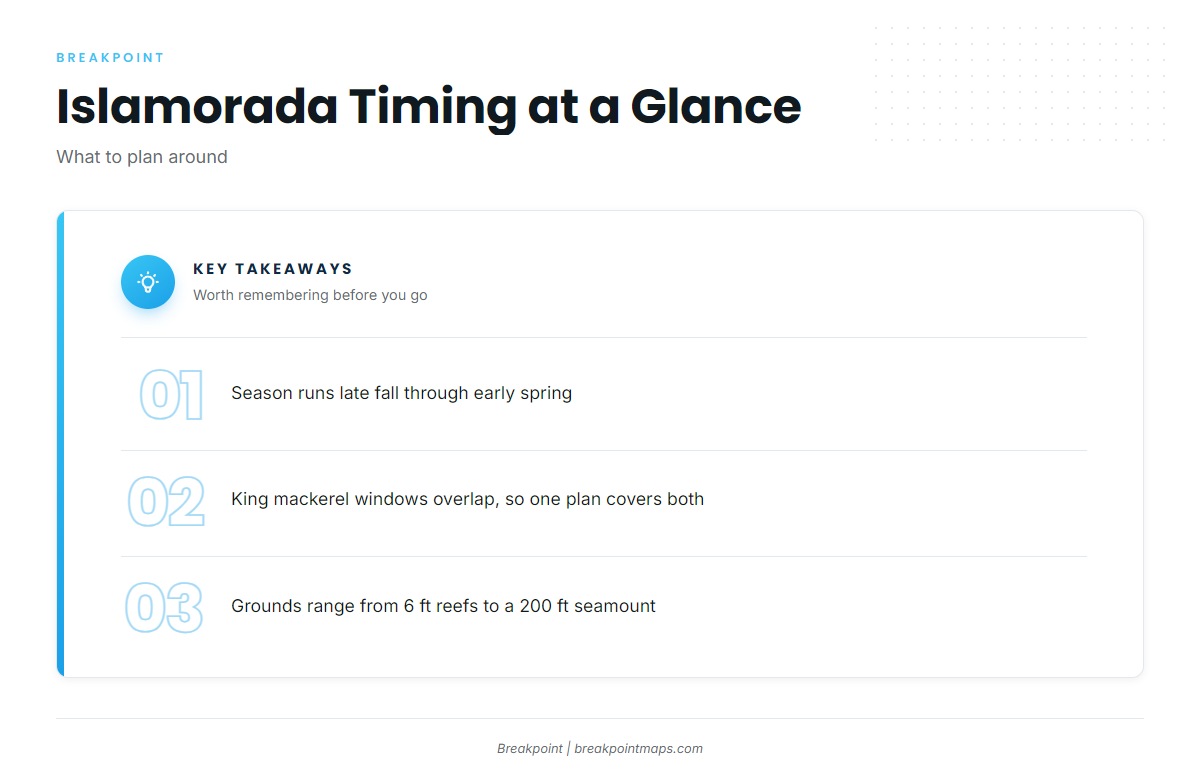 BREAKPOINT

Islamorada Timing at a Glance

What to plan around

KEY TAKEAWAYS

Worth remembering before you go

01

Season runs late fall through early spring

02

King mackerel windows overlap, so one plan covers both

03

Grounds range from 6 ft reefs to a 200 ft seamount

Breakpoint | breakpointmaps.com